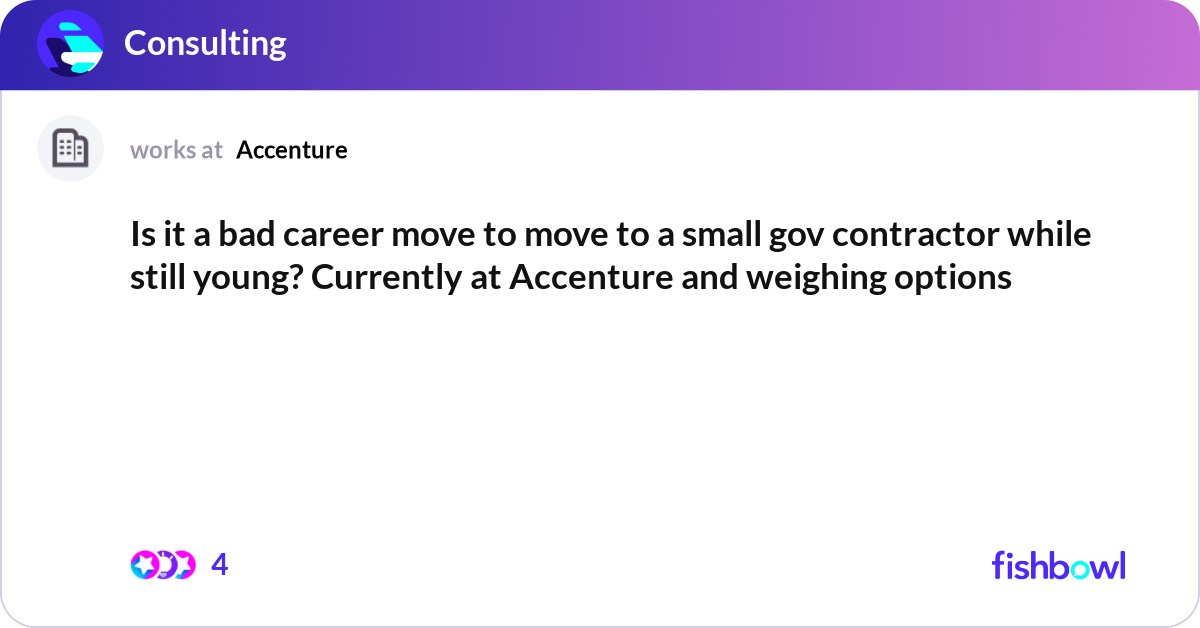 Consulting

works at Accenture

Is it a bad career move to move to a small gov contractor while still young? Currently at Accenture and weighing options

4

fishbowl